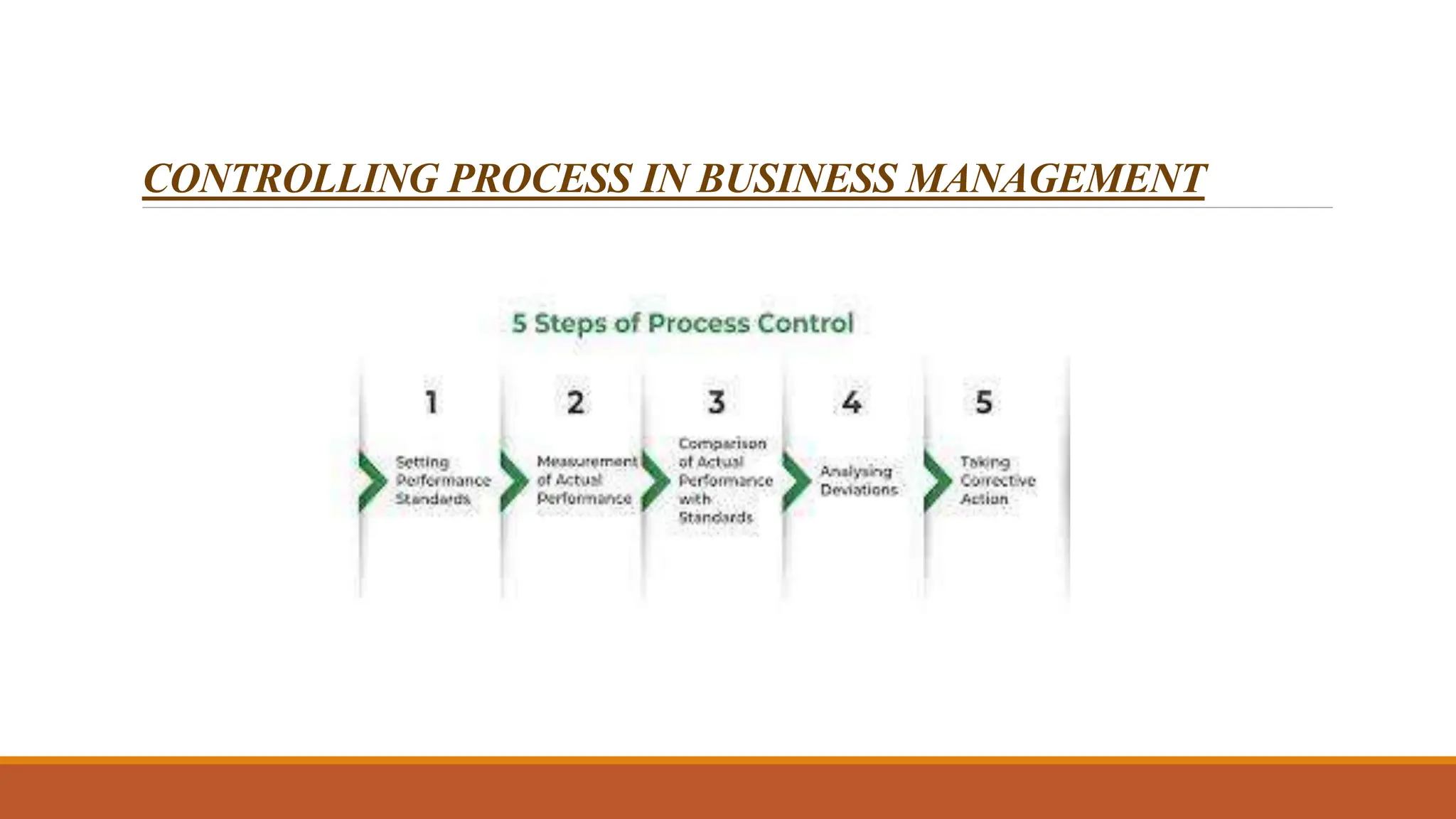 CONTROLLING PROCESS IN BUSINESS MANAGEMENT

5 Steps of Process Control

1
Setting Performance Standards

2
Measurement of Actual Performance

3
Comparison of Actual Performance with Standards

4
Analysing Deviations

5
Taking Corrective Action